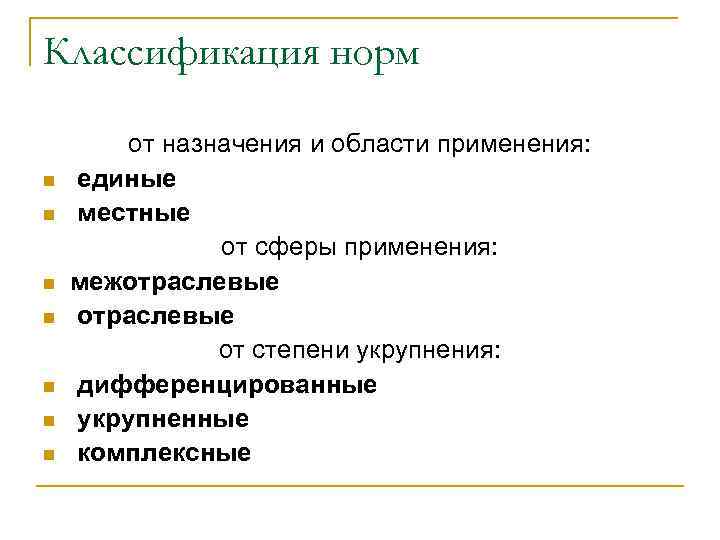 Классификация норм

от назначения и области применения:

- единые
- местные

от сферы применения:

- межотраслевые
- отраслевые

от степени укрупнения:

- дифференцированные
- укрупненные
- комплексные